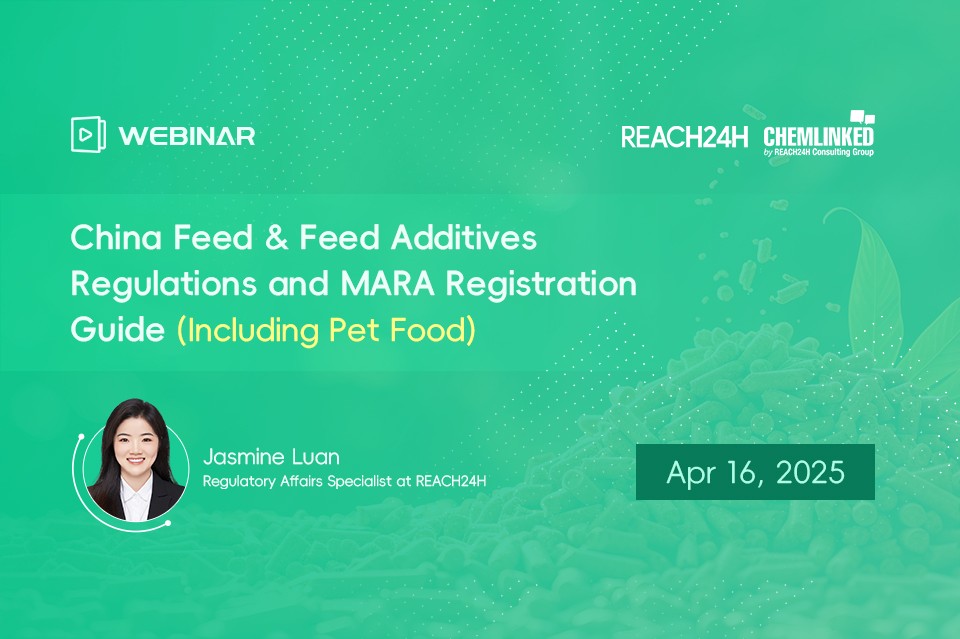 WEBINAR

REACH24H CHEMLINKED by REACH24H Consulting Group

China Feed & Feed Additives Regulations and MARA Registration Guide (Including Pet Food)

Jasmine Luan
Regulatory Affairs Specialist at REACH24H

Apr 16, 2025